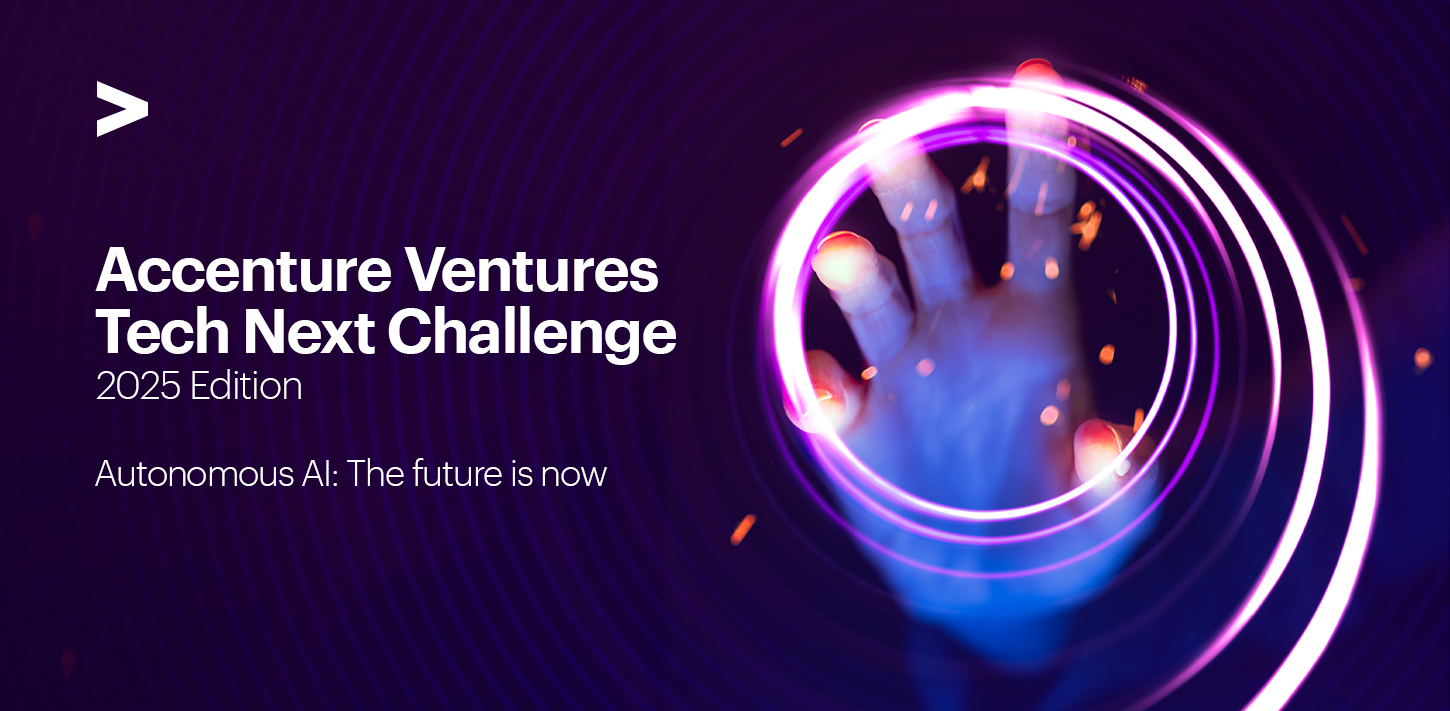 Accenture Ventures Tech Next Challenge
2025 Edition

Autonomous AI: The future is now